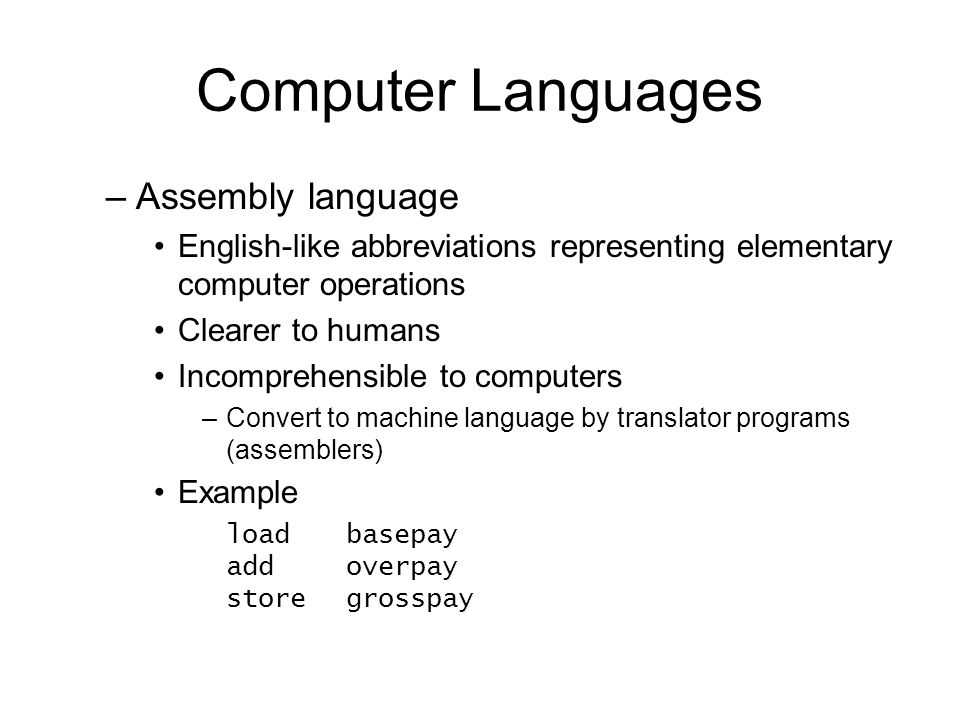 Computer Languages

– Assembly language

• English-like abbreviations representing elementary computer operations

• Clearer to humans

• Incomprehensible to computers

– Convert to machine language by translator programs (assemblers)

• Example

load basepay
add overpay
store grosspay